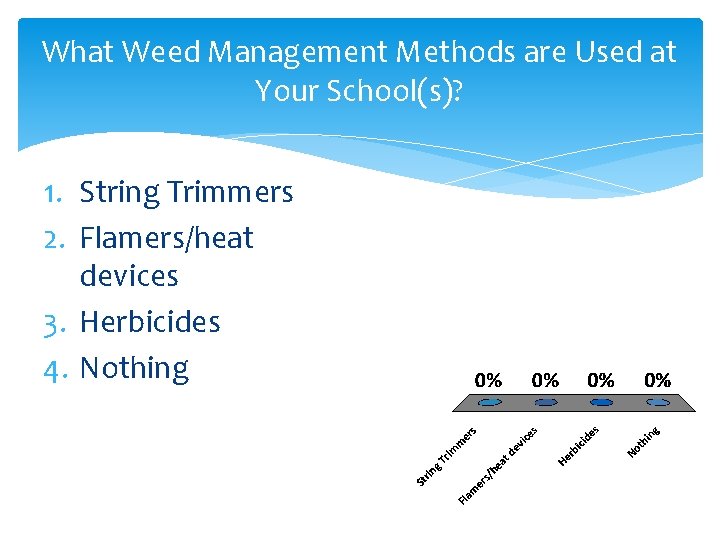 What Weed Management Methods are Used at Your School(s)?

1. String Trimmers
2. Flamers/heat devices
3. Herbicides
4. Nothing

0% 0% 0% 0%

String Trimmers
Flamers/heat devices
Herbicides
Nothing